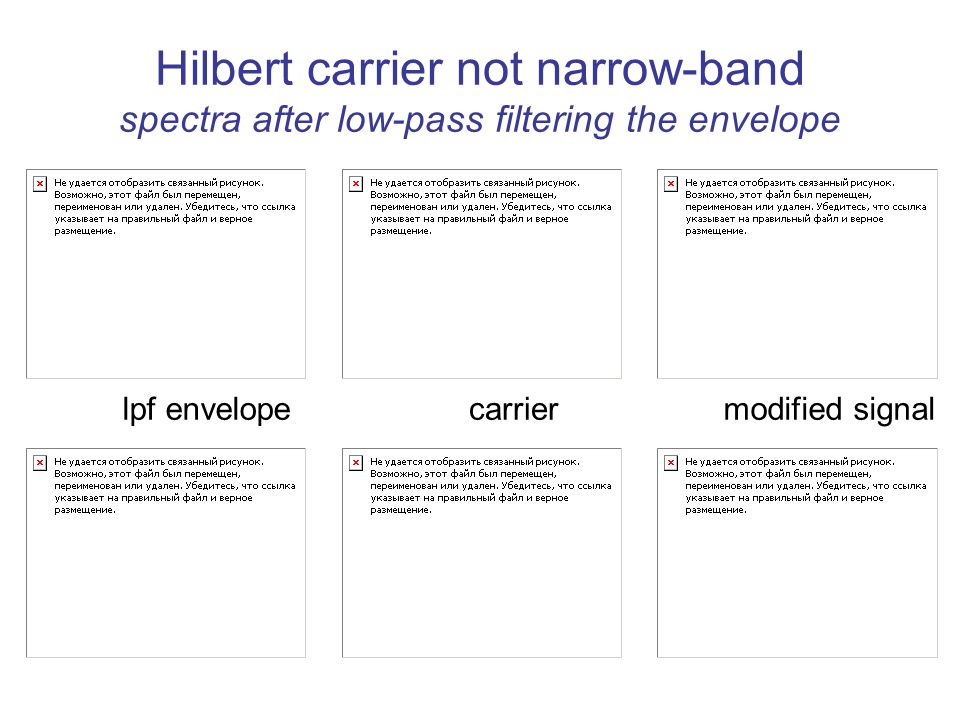 Hilbert carrier not narrow-band
spectra after low-pass filtering the envelope

Не удается отобразить связанный рисунок. Возможно, этот файл был перемещен, переименован или удален. Убедитесь, что ссылка указывает на правильный файл и верное размещение.

Не удается отобразить связанный рисунок. Возможно, этот файл был перемещен, переименован или удален. Убедитесь, что ссылка указывает на правильный файл и верное размещение.

Не удается отобразить связанный рисунок. Возможно, этот файл был перемещен, переименован или удален. Убедитесь, что ссылка указывает на правильный файл и верное размещение.

lpf envelope

carrier

modified signal

Не удается отобразить связанный рисунок. Возможно, этот файл был перемещен, переименован или удален. Убедитесь, что ссылка указывает на правильный файл и верное размещение.

Не удается отобразить связанный рисунок. Возможно, этот файл был перемещен, переименован или удален. Убедитесь, что ссылка указывает на правильный файл и верное размещение.

Не удается отобразить связанный рисунок. Возможно, этот файл был перемещен, переименован или удален. Убедитесь, что ссылка указывает на правильный файл и верное размещение.